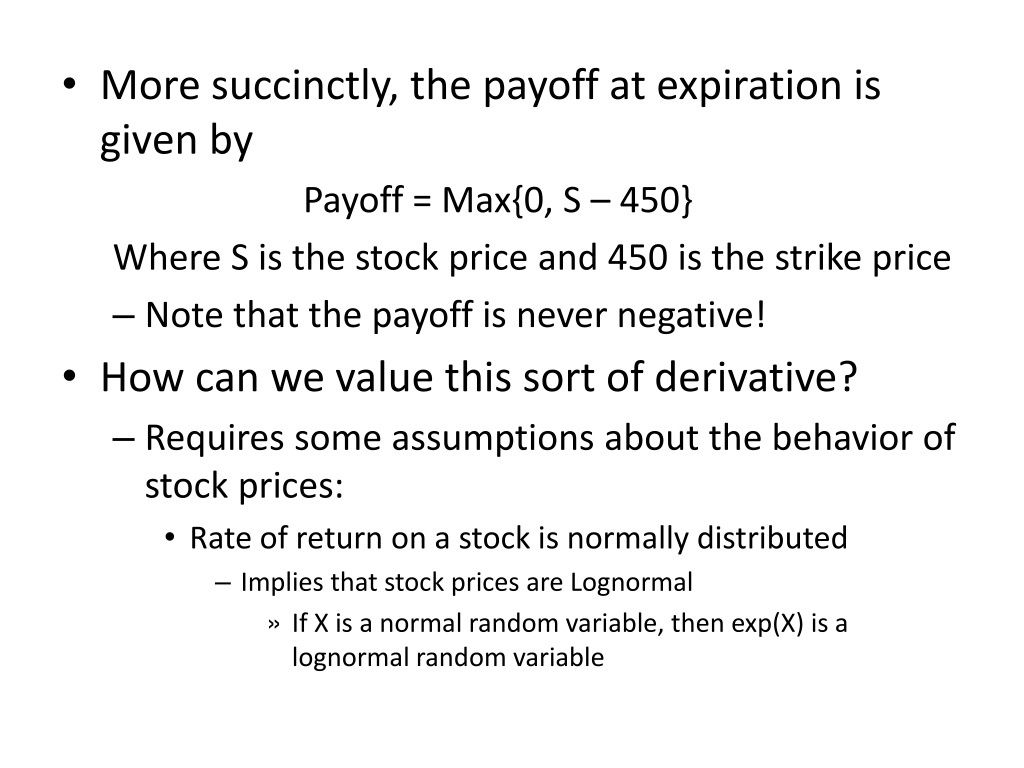 • More succinctly, the payoff at expiration is given by

Payoff = Max{0, S – 450}

Where S is the stock price and 450 is the strike price

– Note that the payoff is never negative!

• How can we value this sort of derivative?

– Requires some assumptions about the behavior of stock prices:

• Rate of return on a stock is normally distributed

– Implies that stock prices are Lognormal

» If X is a normal random variable, then exp(X) is a lognormal random variable